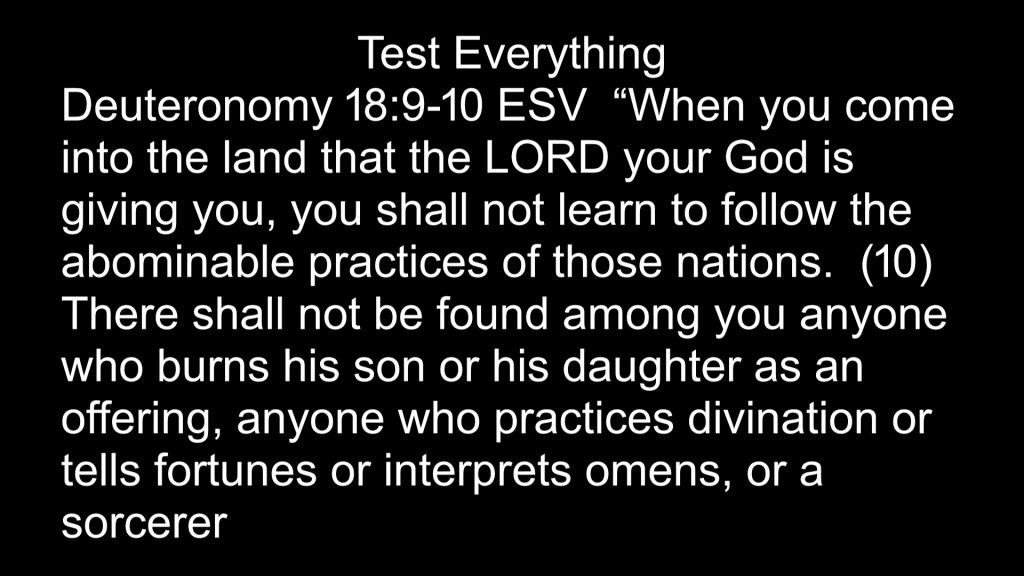 Test Everything

Deuteronomy 18:9-10 ESV “When you come into the land that the LORD your God is giving you, you shall not learn to follow the abominable practices of those nations. (10) There shall not be found among you anyone who burns his son or his daughter as an offering, anyone who practices divination or tells fortunes or interprets omens, or a sorcerer